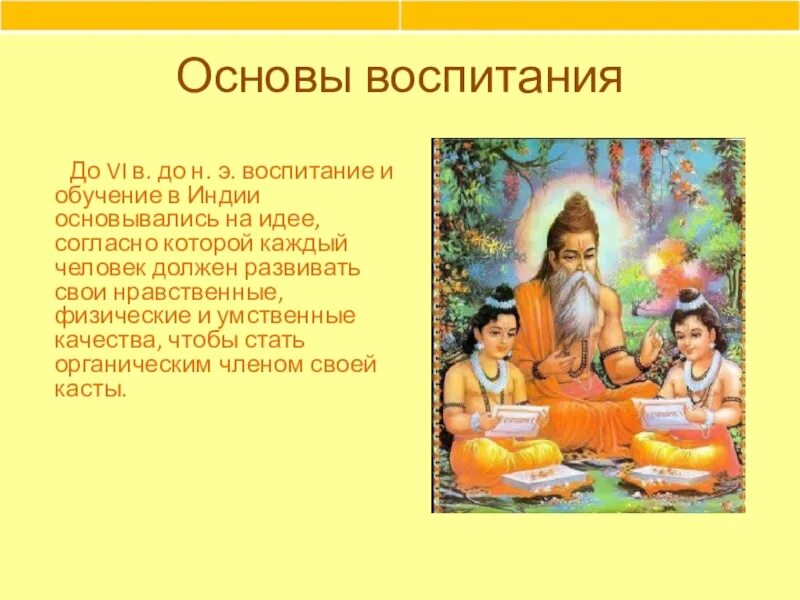 Основы воспитания

До VI в. до н. э. воспитание и обучение в Индии основывались на идее, согласно которой каждый человек должен развивать свои нравственные, физические и умственные качества, чтобы стать органическим членом своей касты.